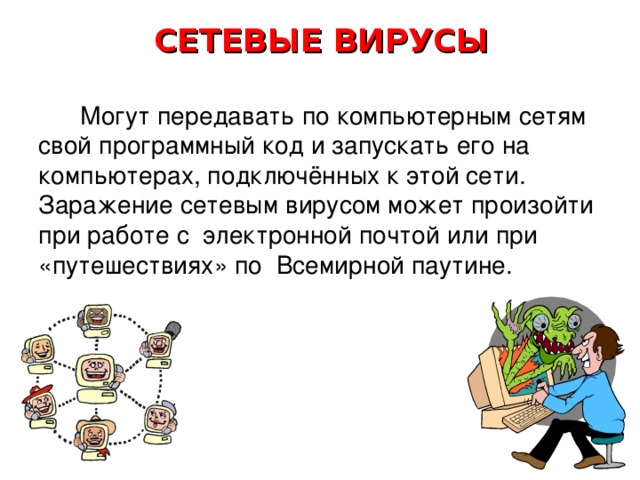 СЕТЕВЫЕ ВИРУСЫ

Могут передавать по компьютерным сетям свой программный код и запускать его на компьютерах, подключённых к этой сети. Заражение сетевым вирусом может произойти при работе с электронной почтой или при «путешествиях» по Всемирной паутине.